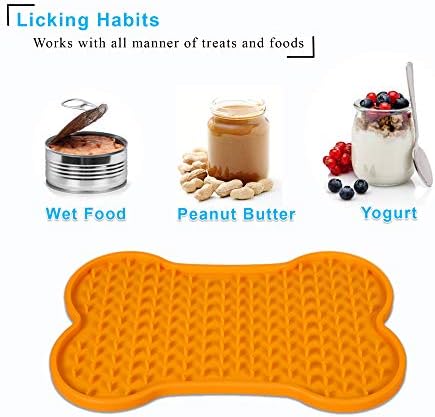 Licking Habits

Works with all manner of treats and foods

Wet Food

Peanut Butter

Yogurt